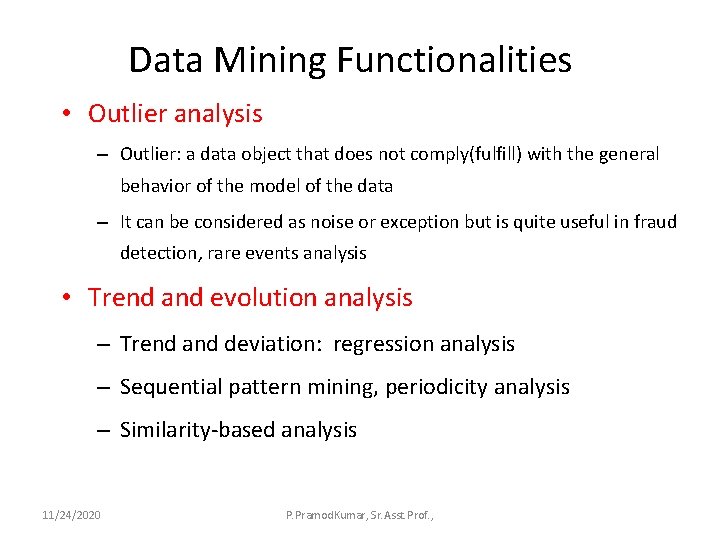 Data Mining Functionalities

• Outlier analysis

– Outlier: a data object that does not comply(fulfill) with the general behavior of the model of the data

– It can be considered as noise or exception but is quite useful in fraud detection, rare events analysis

• Trend and evolution analysis

– Trend and deviation:  regression analysis

– Sequential pattern mining, periodicity analysis

– Similarity-based analysis

11/24/2020

P.PramodKumar, Sr.Asst Prof.,